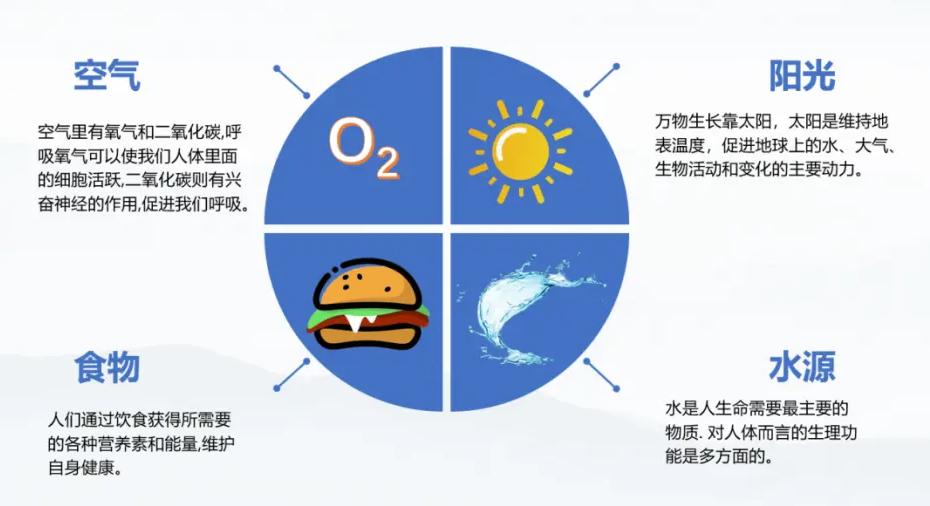 空气

空气里有氧气和二氧化碳,呼吸氧气可以使我们人体里面的细胞活跃,二氧化碳则有兴奋神经的作用,促进我们呼吸。

$O_2$

阳光

万物生长靠太阳，太阳是维持地表温度，促进地球上的水、大气、生物活动和变化的主要动力。

食物

人们通过饮食获得所需要的各种营养素和能量,维护自身健康。

水源

水是人生命需要最主要的物质. 对人体而言的生理功能是多方面的。